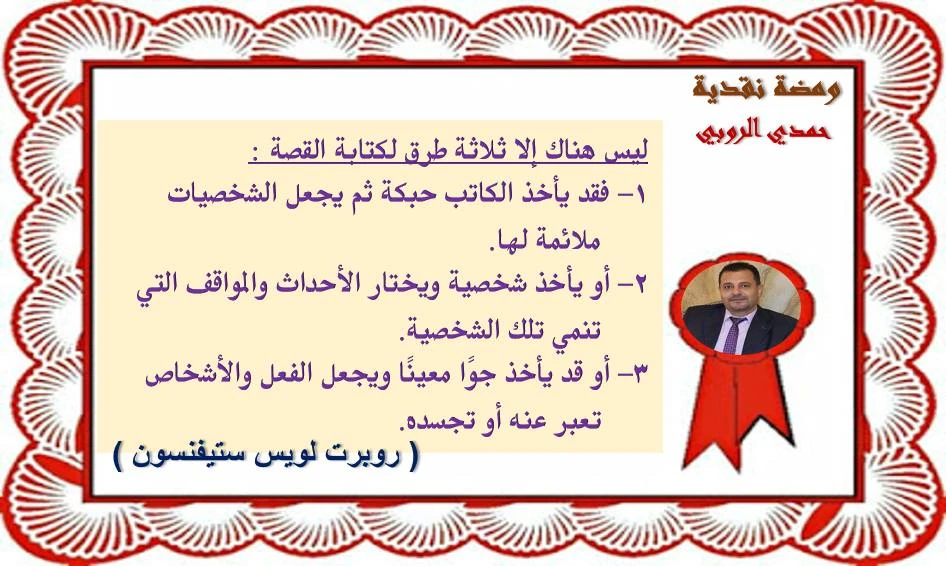 ومضة نقدية
حمدي الروبي

ليس هناك إلا ثلاثة طرق لكتابة القصة :

١- فقد يأخذ الكاتب حبكة ثم يجعل الشخصيات ملائمة لها.

٢- أو يأخذ شخصية ويختار الأحداث والمواقف التي تنمي تلك الشخصية.

٣- أو قد يأخذ جوًا معينًا ويجعل الفعل والأشخاص تعبر عنه أو تجسده.

( روبرت لويس ستيفنسون )